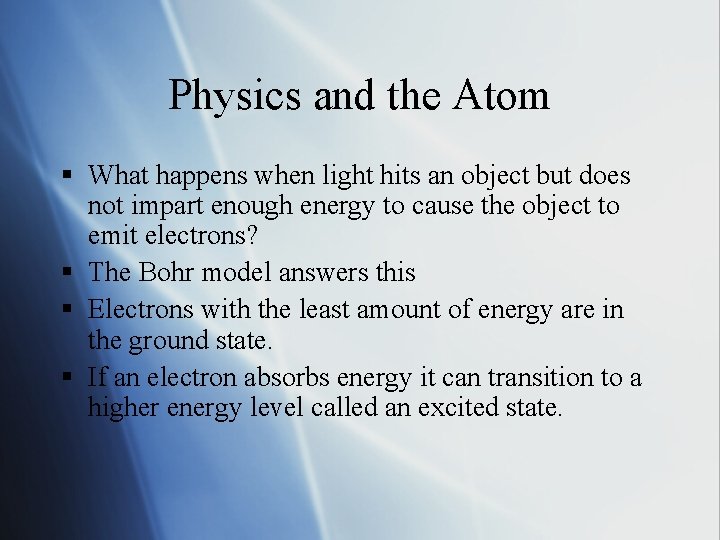 Physics and the Atom

▪ What happens when light hits an object but does not impart enough energy to cause the object to emit electrons?

▪ The Bohr model answers this

▪ Electrons with the least amount of energy are in the ground state.

▪ If an electron absorbs energy it can transition to a higher energy level called an excited state.